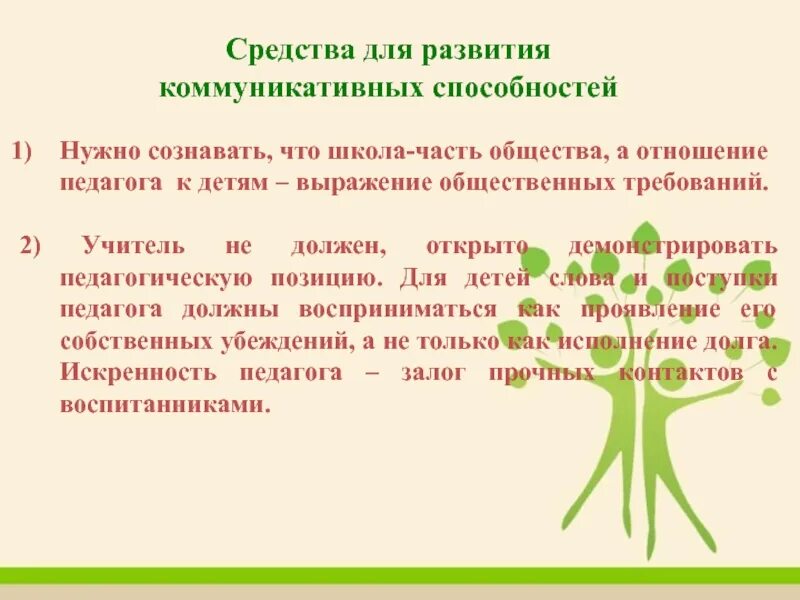 Средства для развития коммуникативных способностей

1) Нужно сознавать, что школа-часть общества, а отношение педагога к детям – выражение общественных требований.

2) Учитель не должен, открыто демонстрировать педагогическую позицию. Для детей слова и поступки педагога должны восприниматься как проявление его собственных убеждений, а не только как исполнение долга. Искренность педагога – залог прочных контактов с воспитанниками.